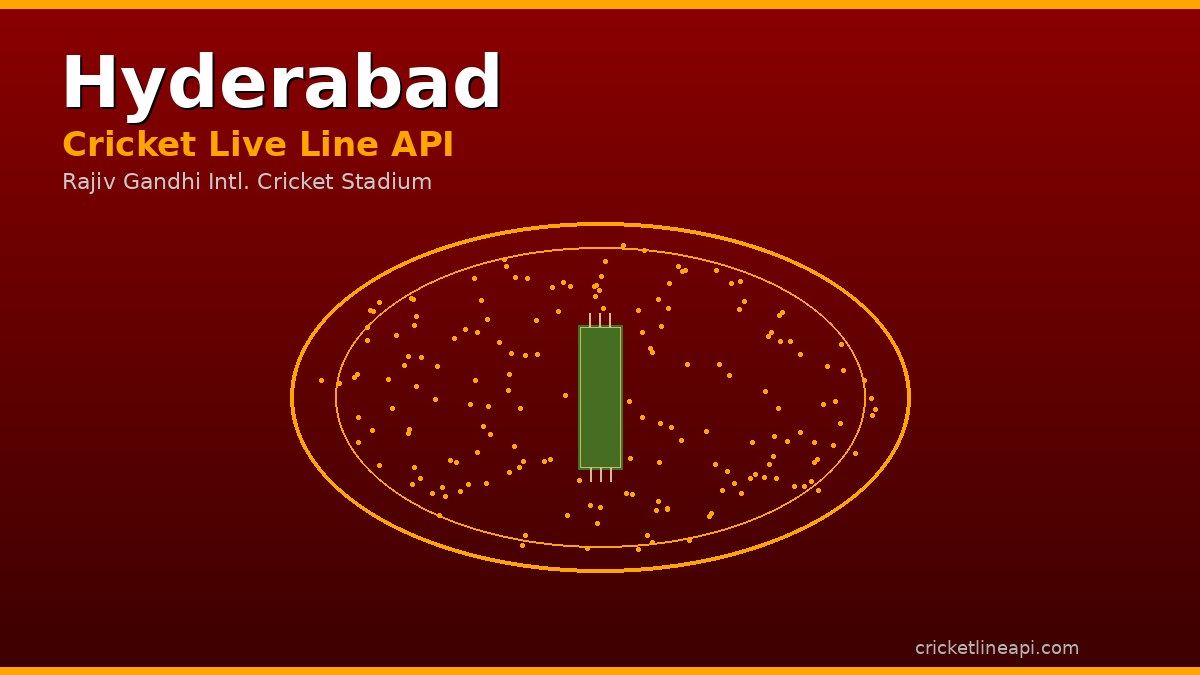 Hyderabad
Cricket Live Line API
Rajiv Gandhi Intl. Cricket Stadium

cricketlineapi.com